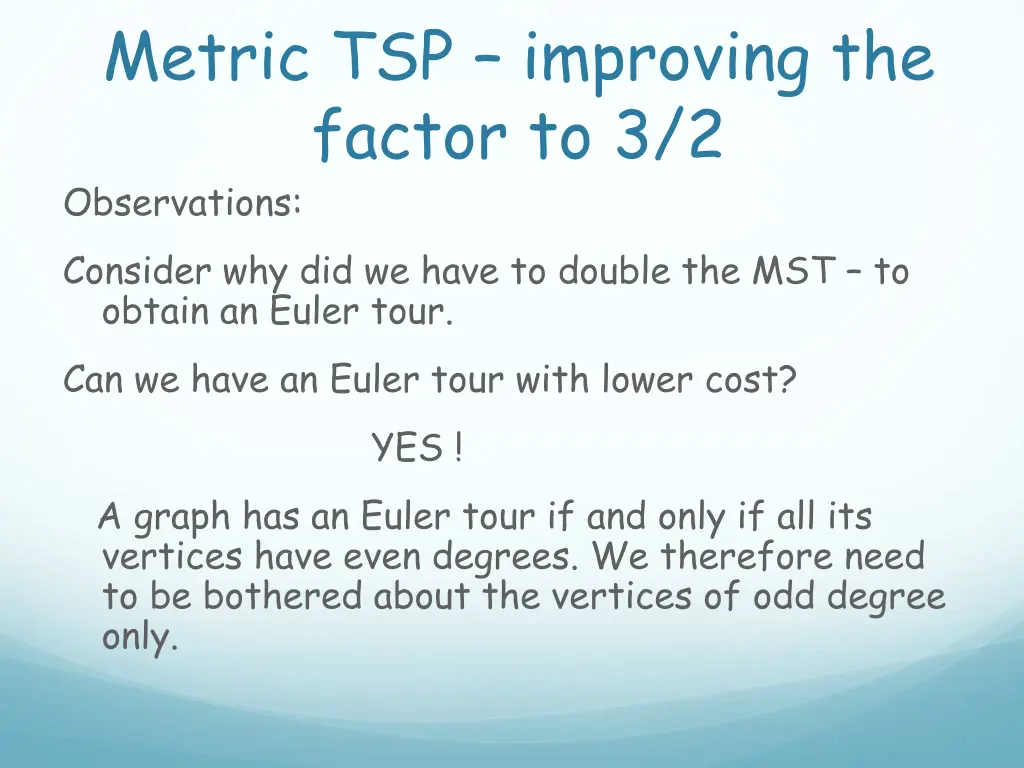 Metric TSP – improving the factor to 3/2

Observations:

Consider why did we have to double the MST – to obtain an Euler tour.

Can we have an Euler tour with lower cost?

YES !

A graph has an Euler tour if and only if all its vertices have even degrees. We therefore need to be bothered about the vertices of odd degree only.